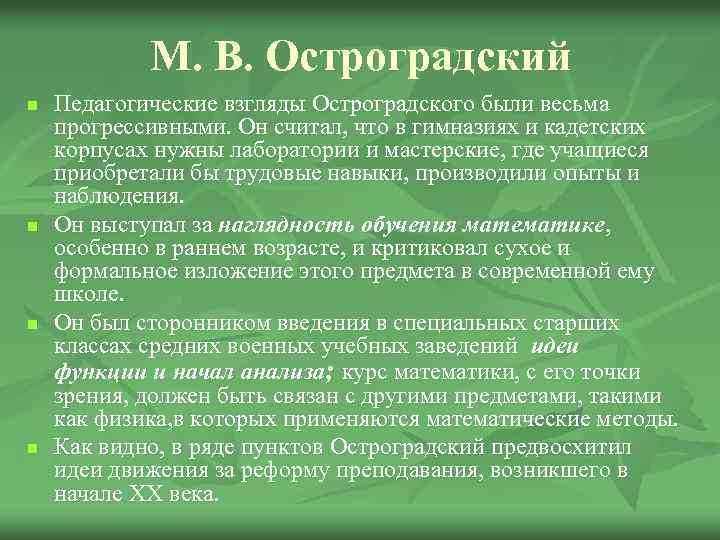 М. В. Остроградский

Педагогические взгляды Остроградского были весьма прогрессивными. Он считал, что в гимназиях и кадетских корпусах нужны лаборатории и мастерские, где учащиеся приобретали бы трудовые навыки, производили опыты и наблюдения.

Он выступал за наглядность обучения математике, особенно в раннем возрасте, и критиковал сухое и формальное изложение этого предмета в современной ему школе.

Он был сторонником введения в специальных старших классах средних военных учебных заведений идеи функции и начал анализа; курс математики, с его точки зрения, должен быть связан с другими предметами, такими как физика,в которых применяются математические методы.

Как видно, в ряде пунктов Остроградский предвосхитил идеи движения за реформу преподавания, возникшего в начале XX века.